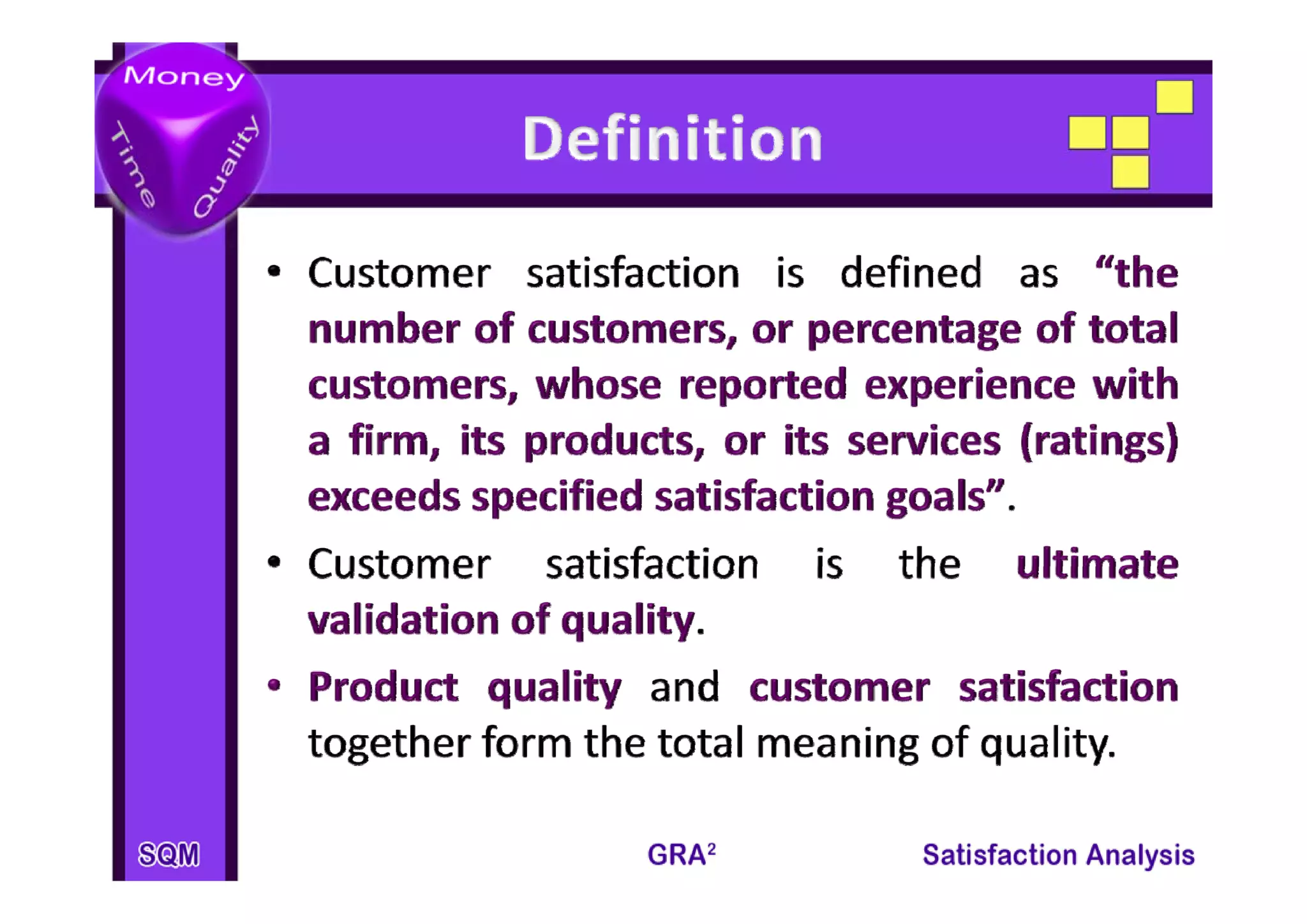 Money
Time
Quality

Definition

• Customer satisfaction is defined as “the number of customers, or percentage of total customers, whose reported experience with a firm, its products, or its services (ratings) exceeds specified satisfaction goals”.

• Customer satisfaction is the ultimate validation of quality.

• Product quality and customer satisfaction together form the total meaning of quality.

SQM

GRA$^2$

Satisfaction Analysis